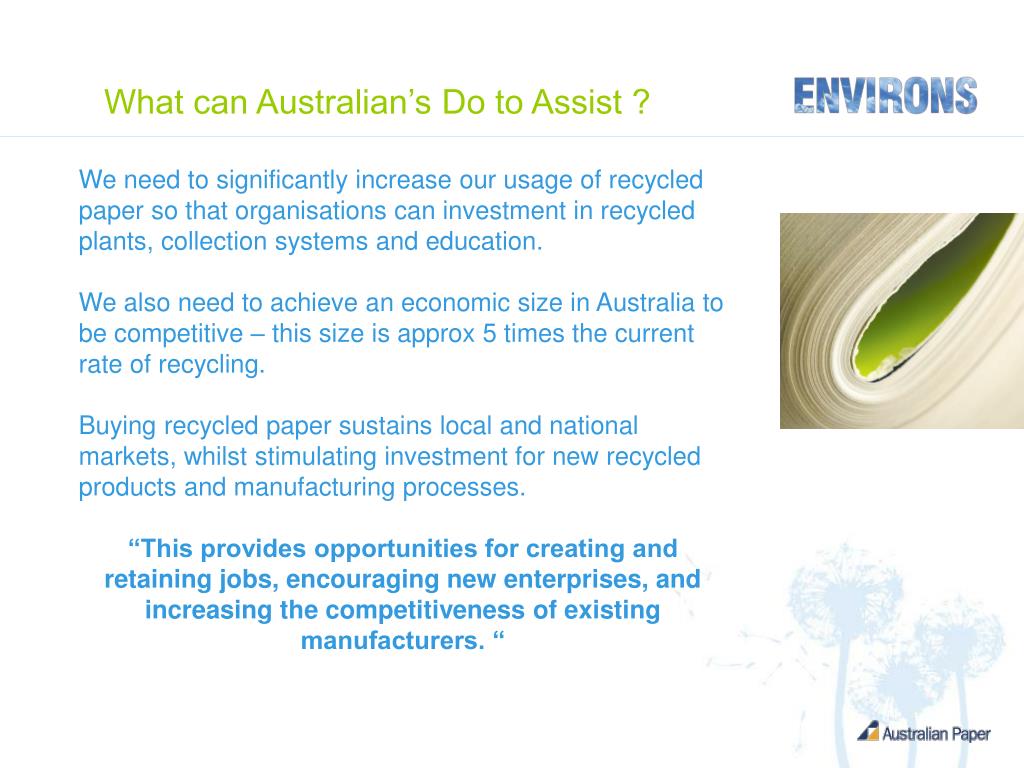 What can Australian’s Do to Assist ?

ENVIRONS

We need to significantly increase our usage of recycled paper so that organisations can investment in recycled plants, collection systems and education.

We also need to achieve an economic size in Australia to be competitive – this size is approx 5 times the current rate of recycling.

Buying recycled paper sustains local and national markets, whilst stimulating investment for new recycled products and manufacturing processes.

“This provides opportunities for creating and retaining jobs, encouraging new enterprises, and increasing the competitiveness of existing manufacturers. “

Australian Paper